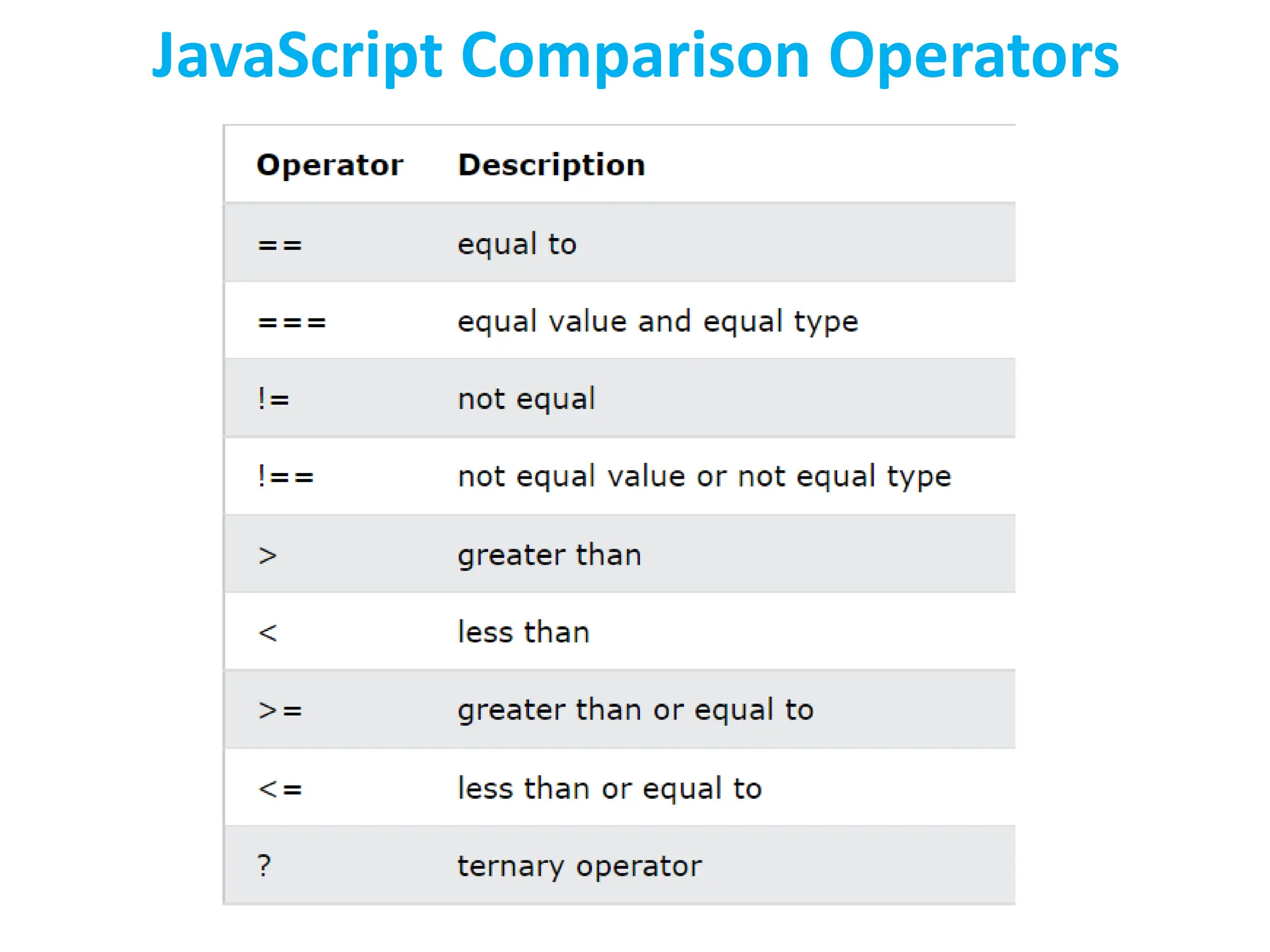 JavaScript Comparison Operators

| Operator | Description |
|---|---|
| == | equal to |
| === | equal value and equal type |
| != | not equal |
| !== | not equal value or not equal type |
| > | greater than |
| < | less than |
| >= | greater than or equal to |
| <= | less than or equal to |
| ? | ternary operator |